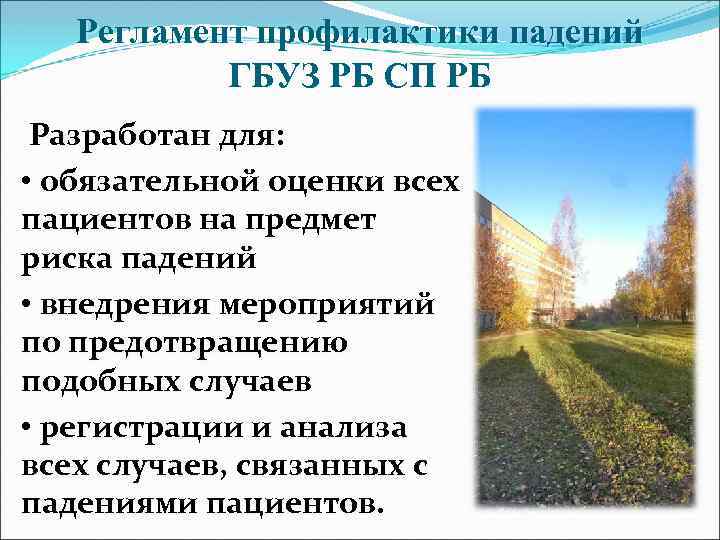 Регламент профилактики падений
ГБУЗ РБ СП РБ

Разработан для:

• обязательной оценки всех пациентов на предмет риска падений

• внедрения мероприятий по предотвращению подобных случаев

• регистрации и анализа всех случаев, связанных с падениями пациентов.